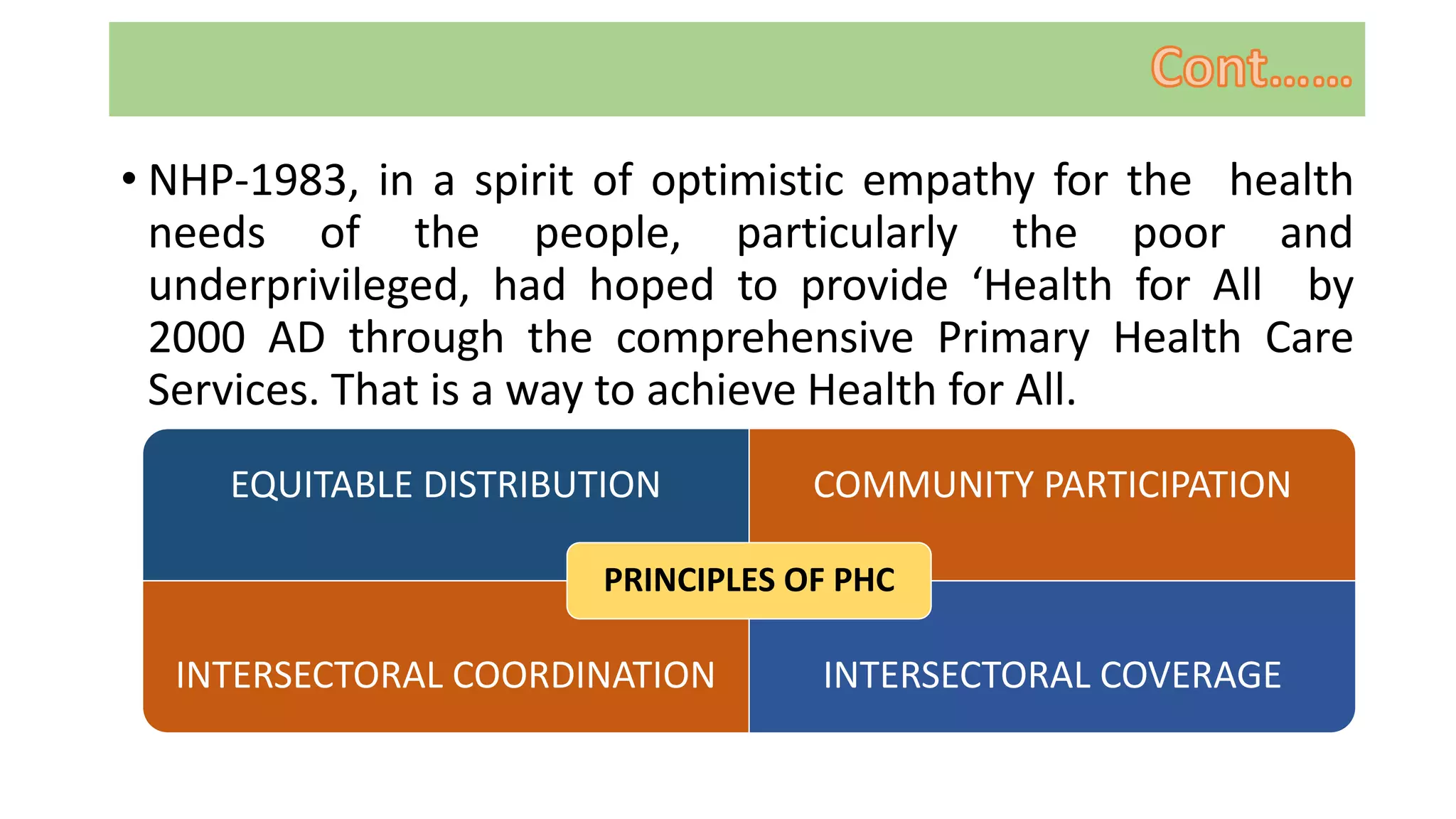 Cont…….

• NHP-1983, in a spirit of optimistic empathy for the health needs of the people, particularly the poor and underprivileged, had hoped to provide ‘Health for All by 2000 AD through the comprehensive Primary Health Care Services. That is a way to achieve Health for All.

EQUITABLE DISTRIBUTION

COMMUNITY PARTICIPATION

PRINCIPLES OF PHC

INTERSECTORAL COORDINATION

INTERSECTORAL COVERAGE